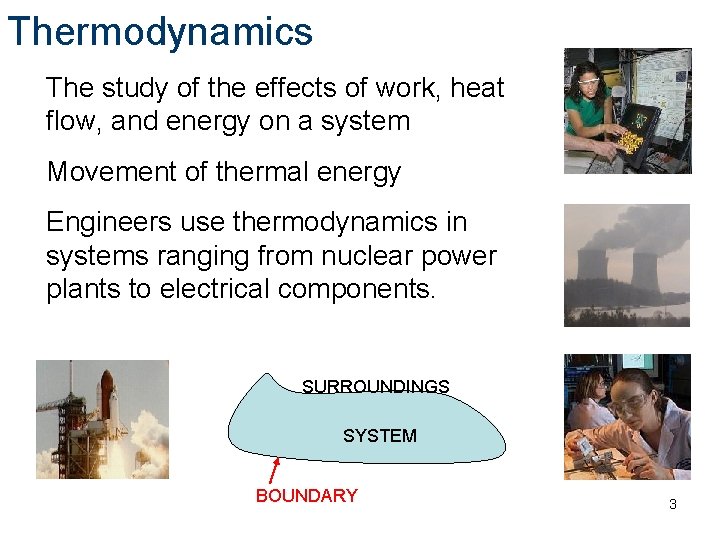 Thermodynamics

The study of the effects of work, heat flow, and energy on a system

Movement of thermal energy

Engineers use thermodynamics in systems ranging from nuclear power plants to electrical components.

SURROUNDINGS

SYSTEM

BOUNDARY

3